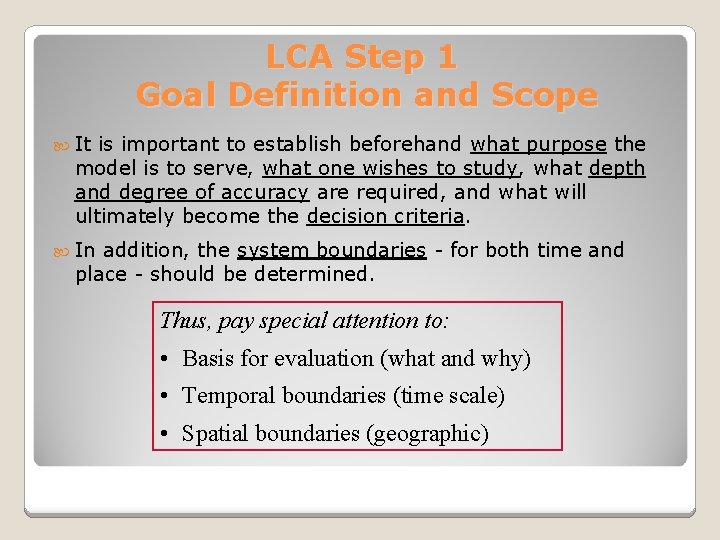 LCA Step 1
Goal Definition and Scope

It is important to establish beforehand what purpose the model is to serve, what one wishes to study, what depth and degree of accuracy are required, and what will ultimately become the decision criteria.

In addition, the system boundaries - for both time and place - should be determined.

Thus, pay special attention to:

• Basis for evaluation (what and why)
• Temporal boundaries (time scale)
• Spatial boundaries (geographic)